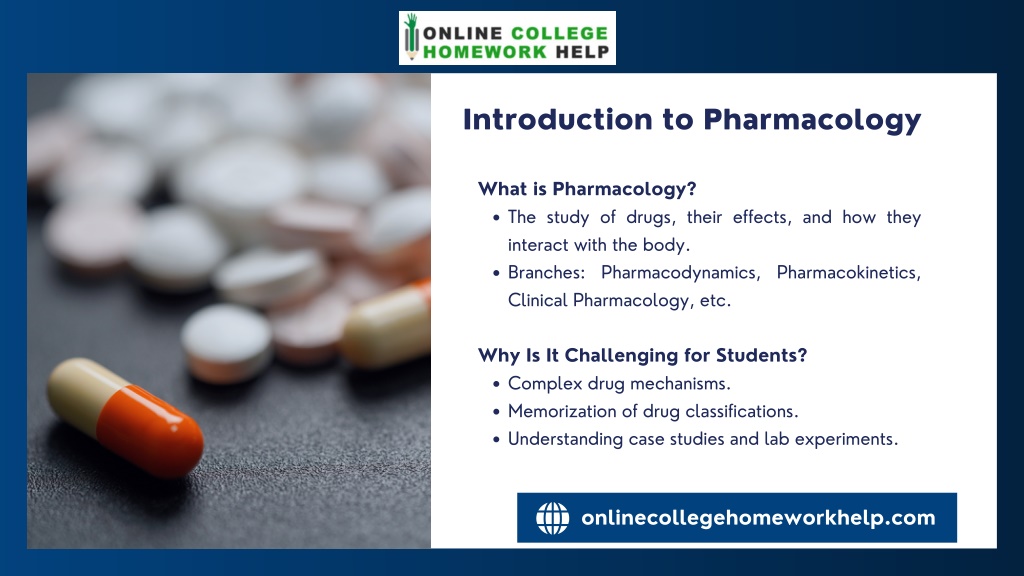 ONLINE COLLEGE
HOMEWORK HELP

Introduction to Pharmacology

What is Pharmacology?
• The study of drugs, their effects, and how they interact with the body.
• Branches: Pharmacodynamics, Pharmacokinetics, Clinical Pharmacology, etc.

Why Is It Challenging for Students?
• Complex drug mechanisms.
• Memorization of drug classifications.
• Understanding case studies and lab experiments.

onlinecollegehomeworkhelp.com